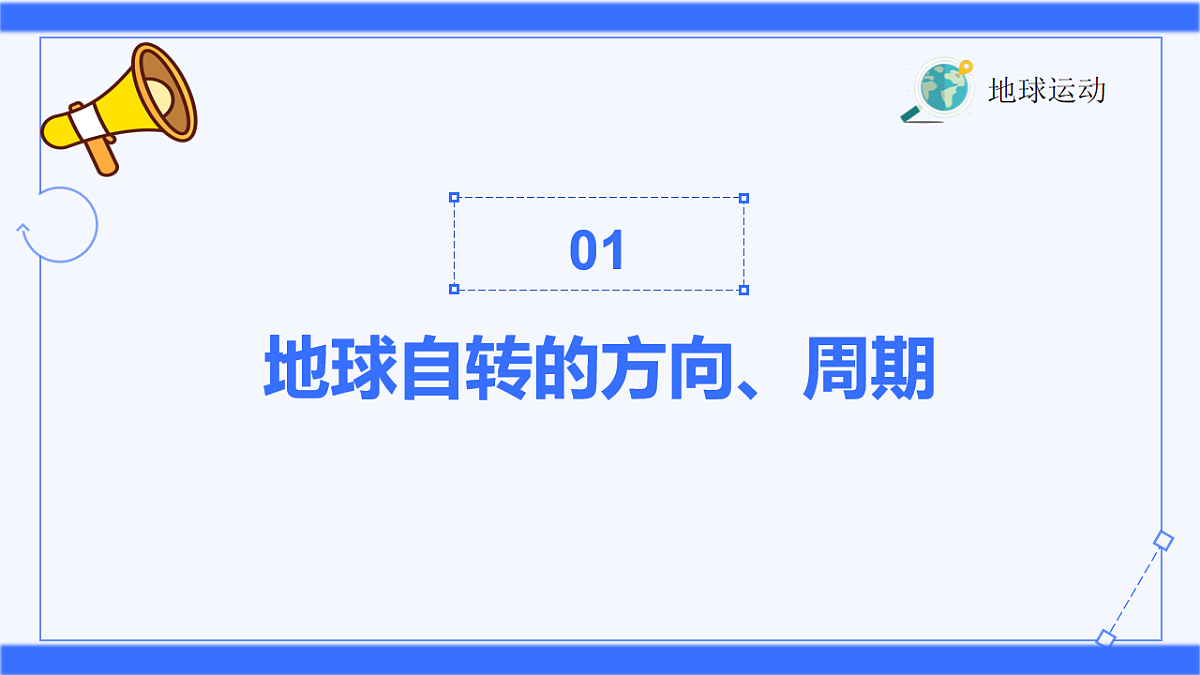 地球运动

01

地球自转的方向、周期